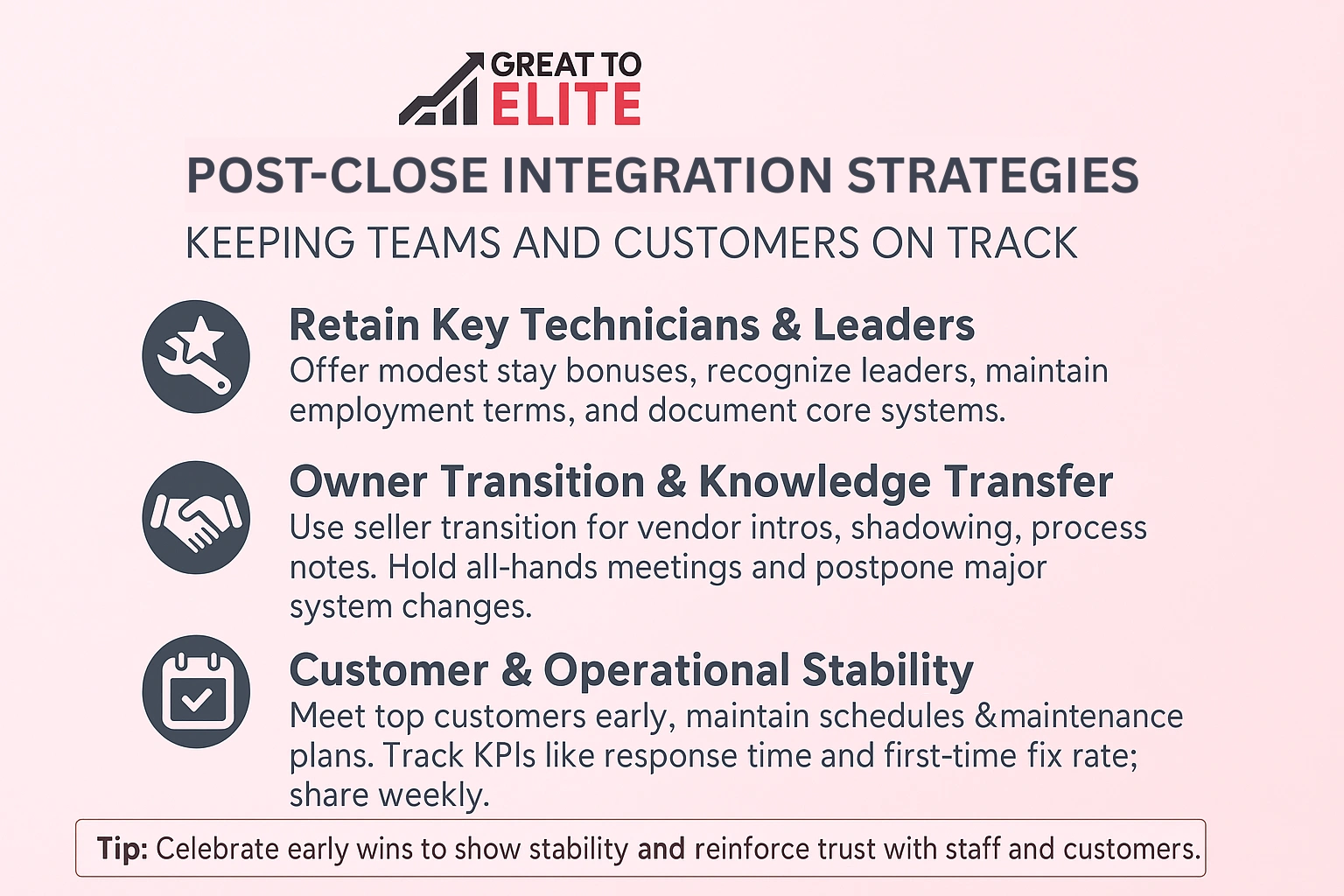 GREAT TO
ELITE

POST-CLOSE INTEGRATION STRATEGIES

KEEPING TEAMS AND CUSTOMERS ON TRACK

Retain Key Technicians & Leaders
Offer modest stay bonuses, recognize leaders, maintain employment terms, and document core systems.

Owner Transition & Knowledge Transfer
Use seller transition for vendor intros, shadowing, process notes. Hold all-hands meetings and postpone major system changes.

Customer & Operational Stability
Meet top customers early, maintain schedules &maintenance plans. Track KPIs like response time and first-time fix rate; share weekly.

Tip: Celebrate early wins to show stability and reinforce trust with staff and customers.